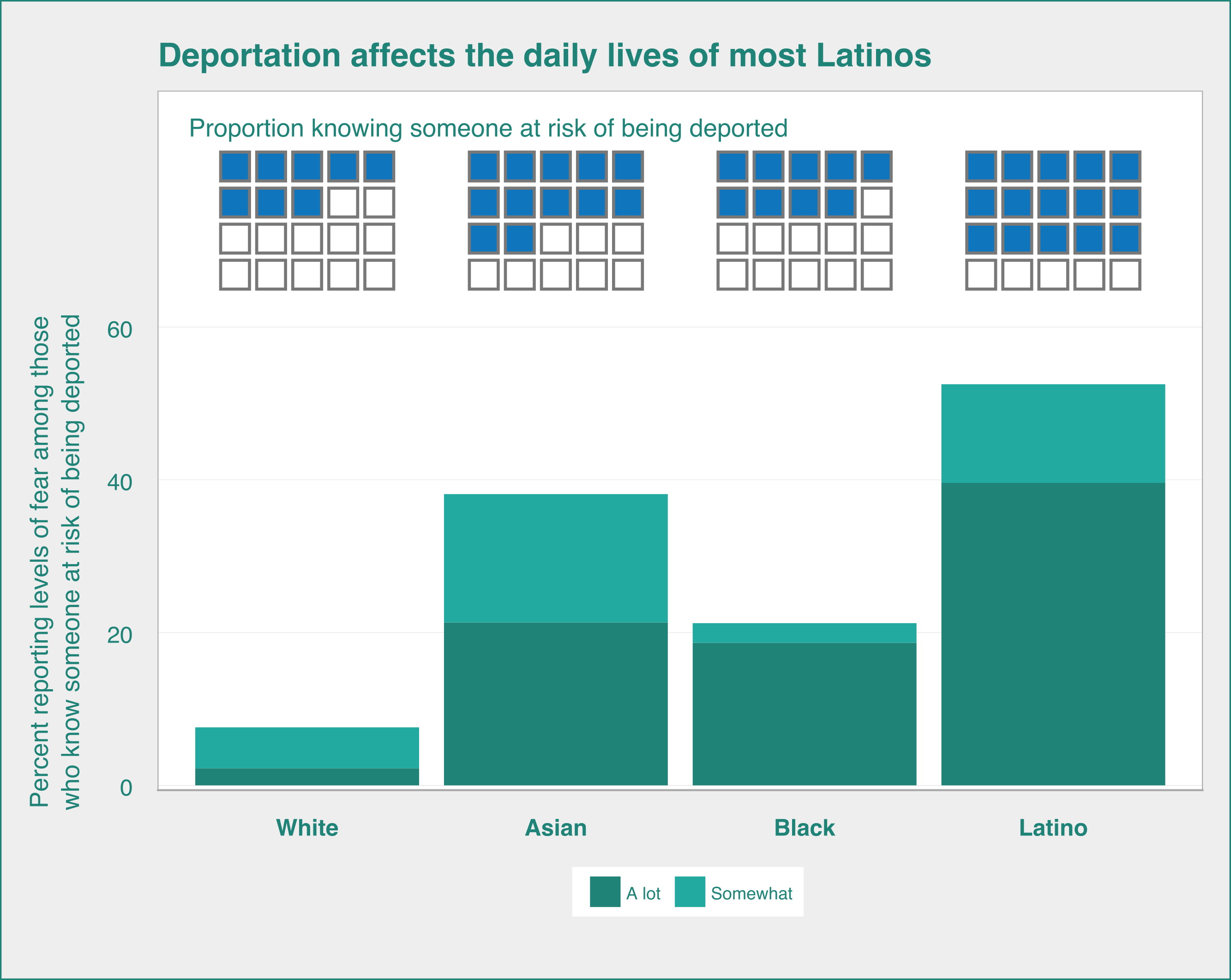 Deportation affects the daily lives of most Latinos

Proportion knowing someone at risk of being deported

Percent reporting levels of fear among those who know someone at risk of being deported

60
40
20
0

White
Asian
Black
Latino

A lot
Somewhat